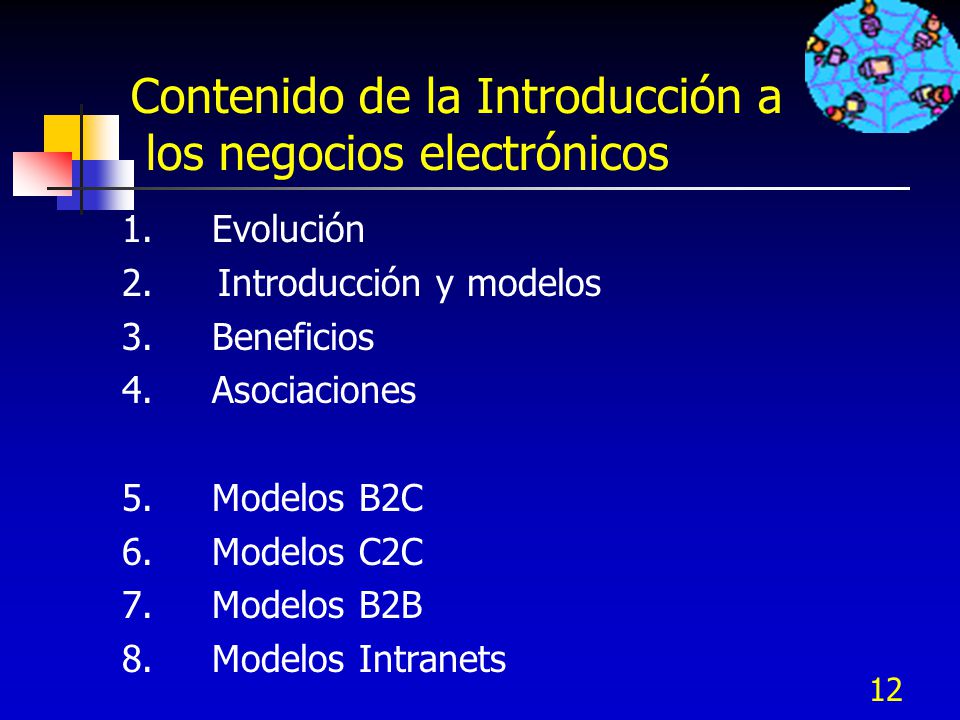 Contenido de la Introducción a los negocios electrónicos

1. Evolución
2. Introducción y modelos
3. Beneficios
4. Asociaciones

5. Modelos B2C
6. Modelos C2C
7. Modelos B2B
8. Modelos Intranets

12